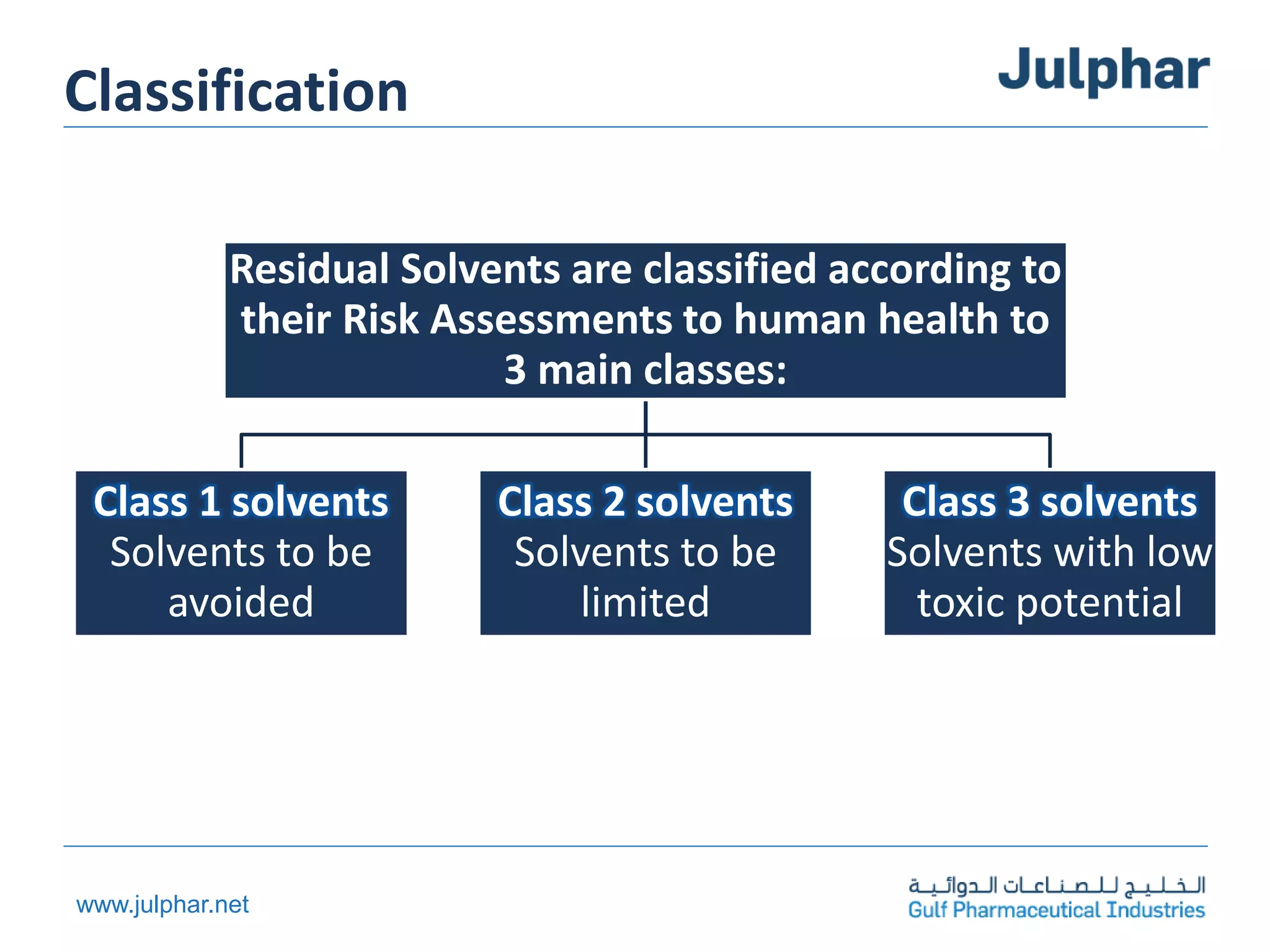 Classification

Julphar

Residual Solvents are classified according to their Risk Assessments to human health to 3 main classes:

Class 1 solvents
Solvents to be avoided

Class 2 solvents
Solvents to be limited

Class 3 solvents
Solvents with low toxic potential

www.julphar.net

الخليج للصناعات الدوائية
Gulf Pharmaceutical Industries